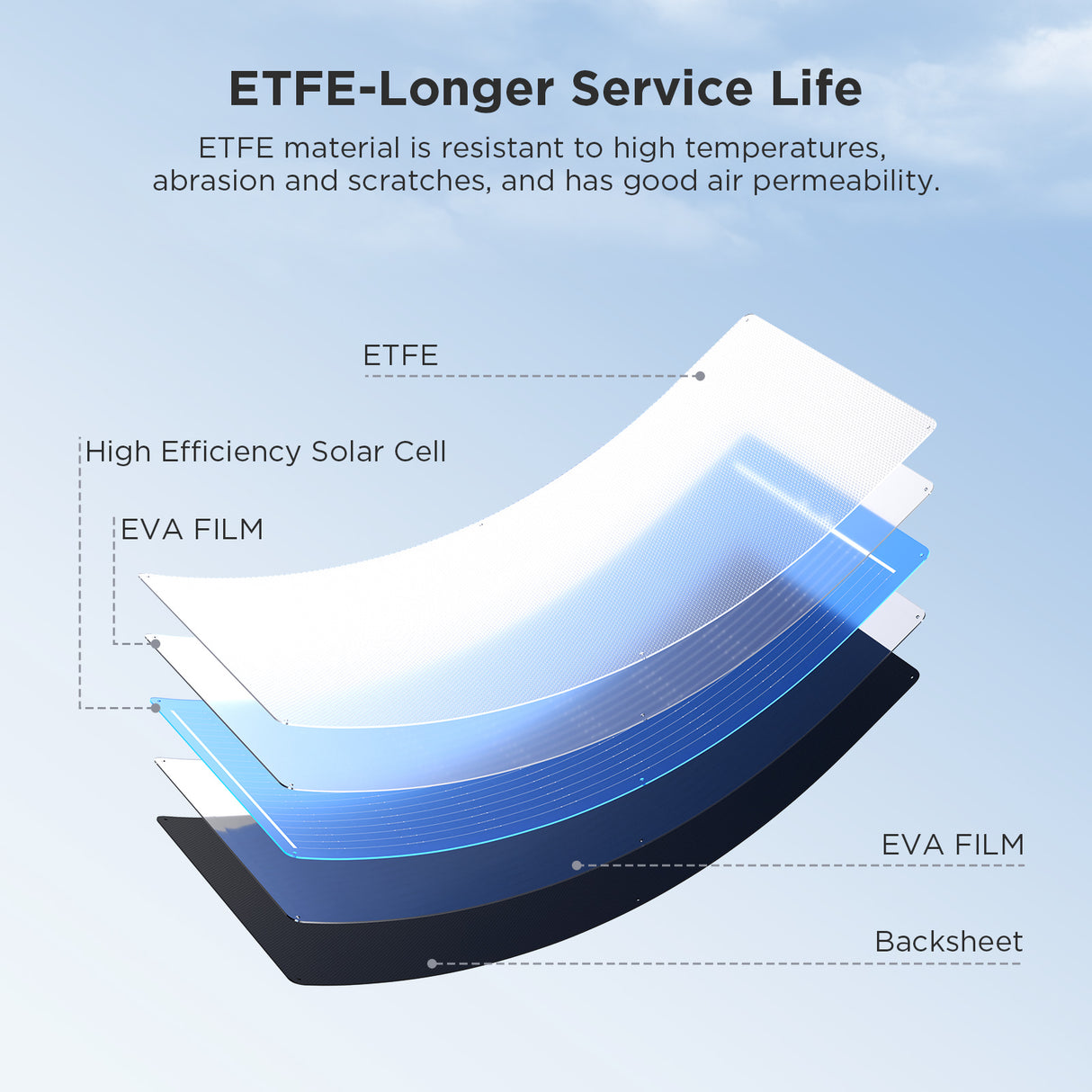 ETFE-Longer Service Life

ETFE material is resistant to high temperatures, abrasion and scratches, and has good air permeability.

ETFE

High Efficiency Solar Cell

EVA FILM

EVA FILM

Backsheet